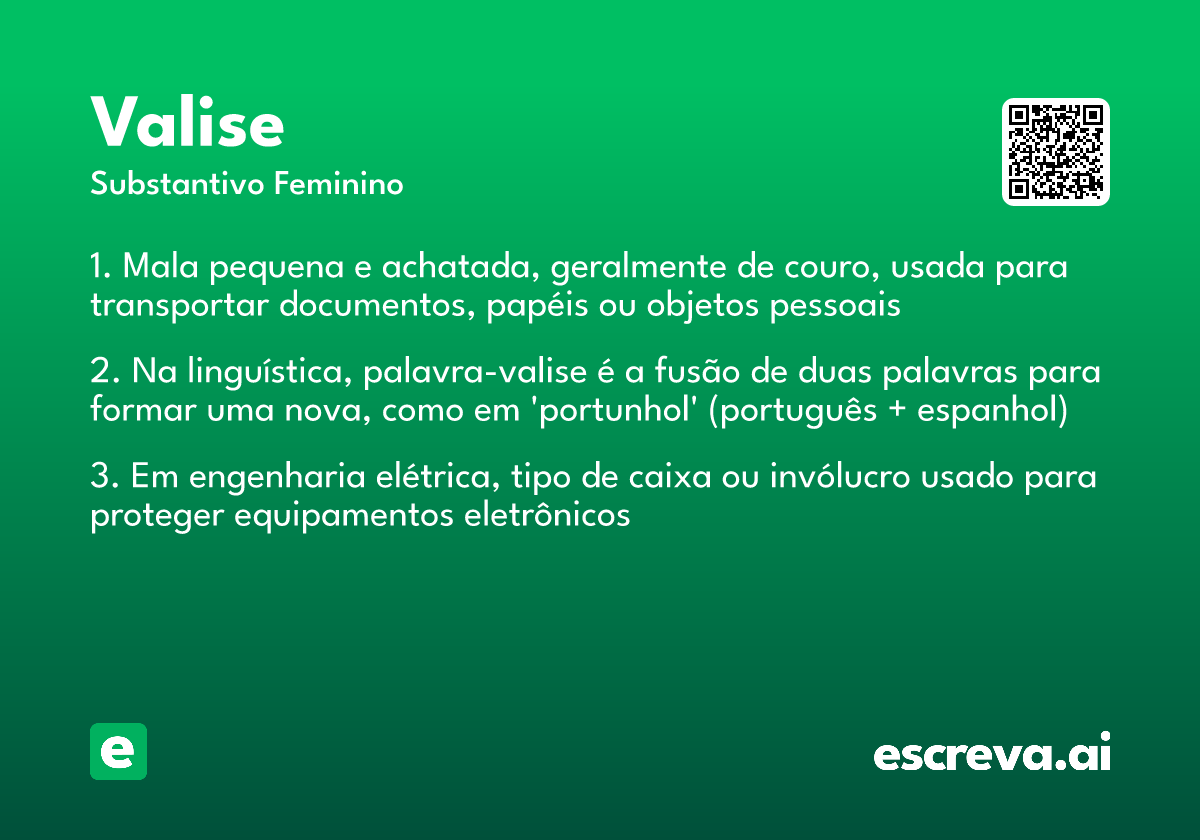 Valise

Substantivo Feminino

1. Mala pequena e achatada, geralmente de couro, usada para transportar documentos, papéis ou objetos pessoais

2. Na linguística, palavra-valise é a fusão de duas palavras para formar uma nova, como em 'portunhol' (português + espanhol)

3. Em engenharia elétrica, tipo de caixa ou invólucro usado para proteger equipamentos eletrônicos

e

escreva.ai